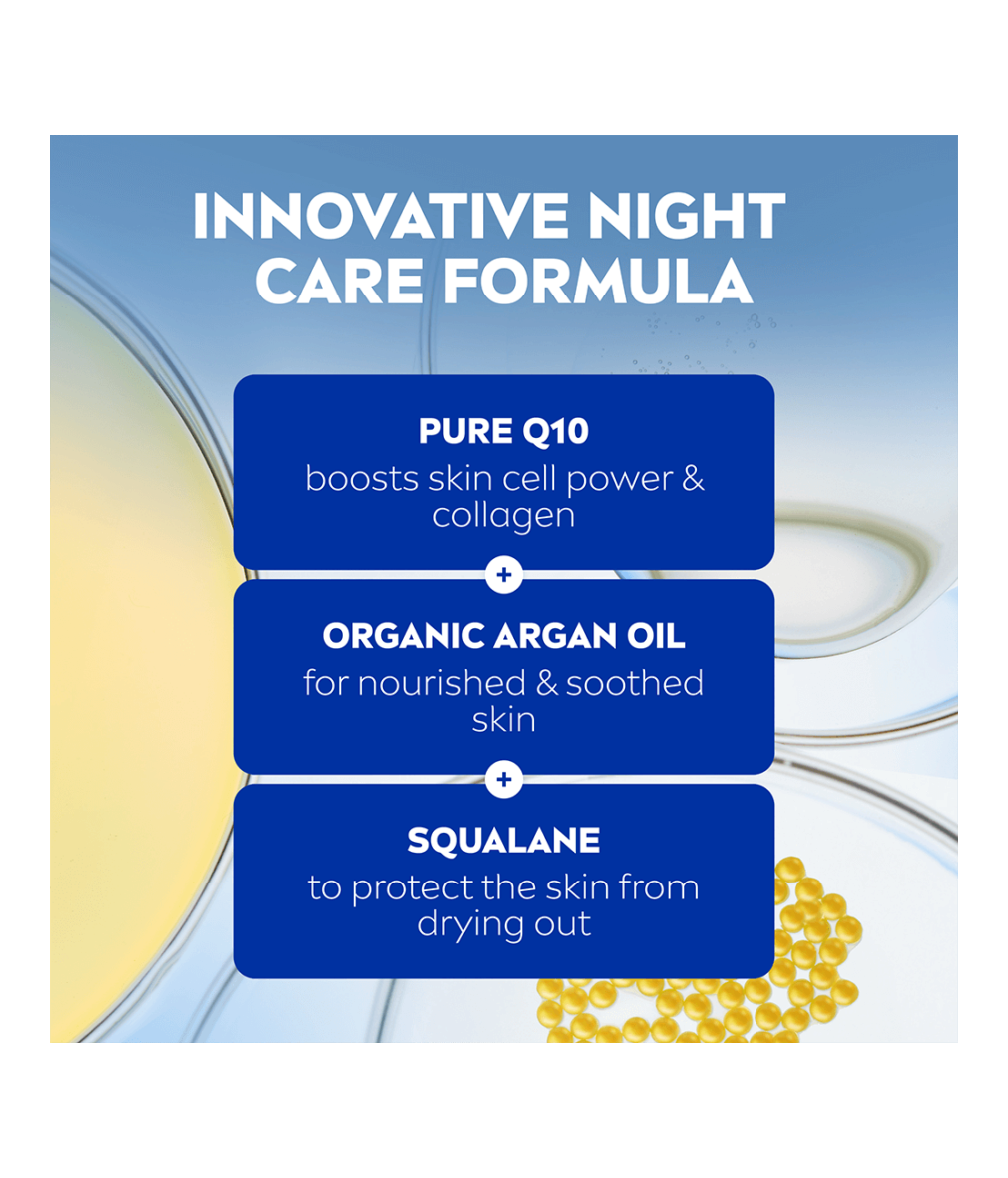 INNOVATIVE NIGHT CARE FORMULA

PURE Q10
boosts skin cell power & collagen

+

ORGANIC ARGAN OIL
for nourished & soothed skin

+

SQUALANE
to protect the skin from drying out